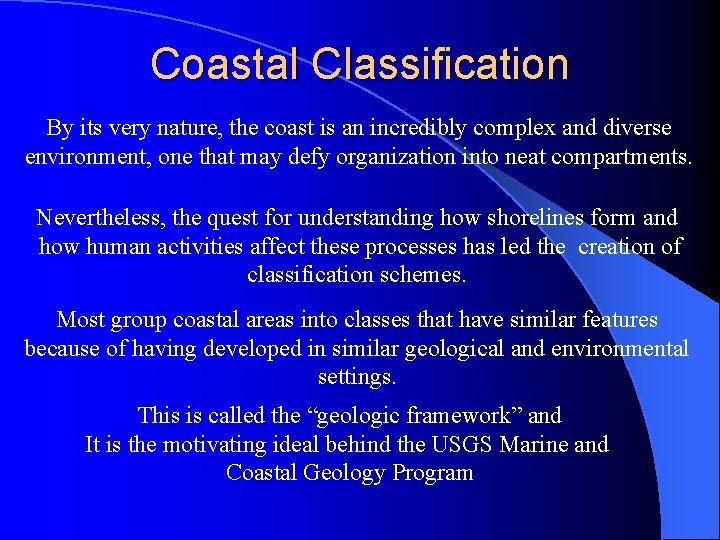 Coastal Classification

By its very nature, the coast is an incredibly complex and diverse environment, one that may defy organization into neat compartments.

Nevertheless, the quest for understanding how shorelines form and how human activities affect these processes has led the creation of classification schemes.

Most group coastal areas into classes that have similar features because of having developed in similar geological and environmental settings.

This is called the “geologic framework” and
It is the motivating ideal behind the USGS Marine and Coastal Geology Program